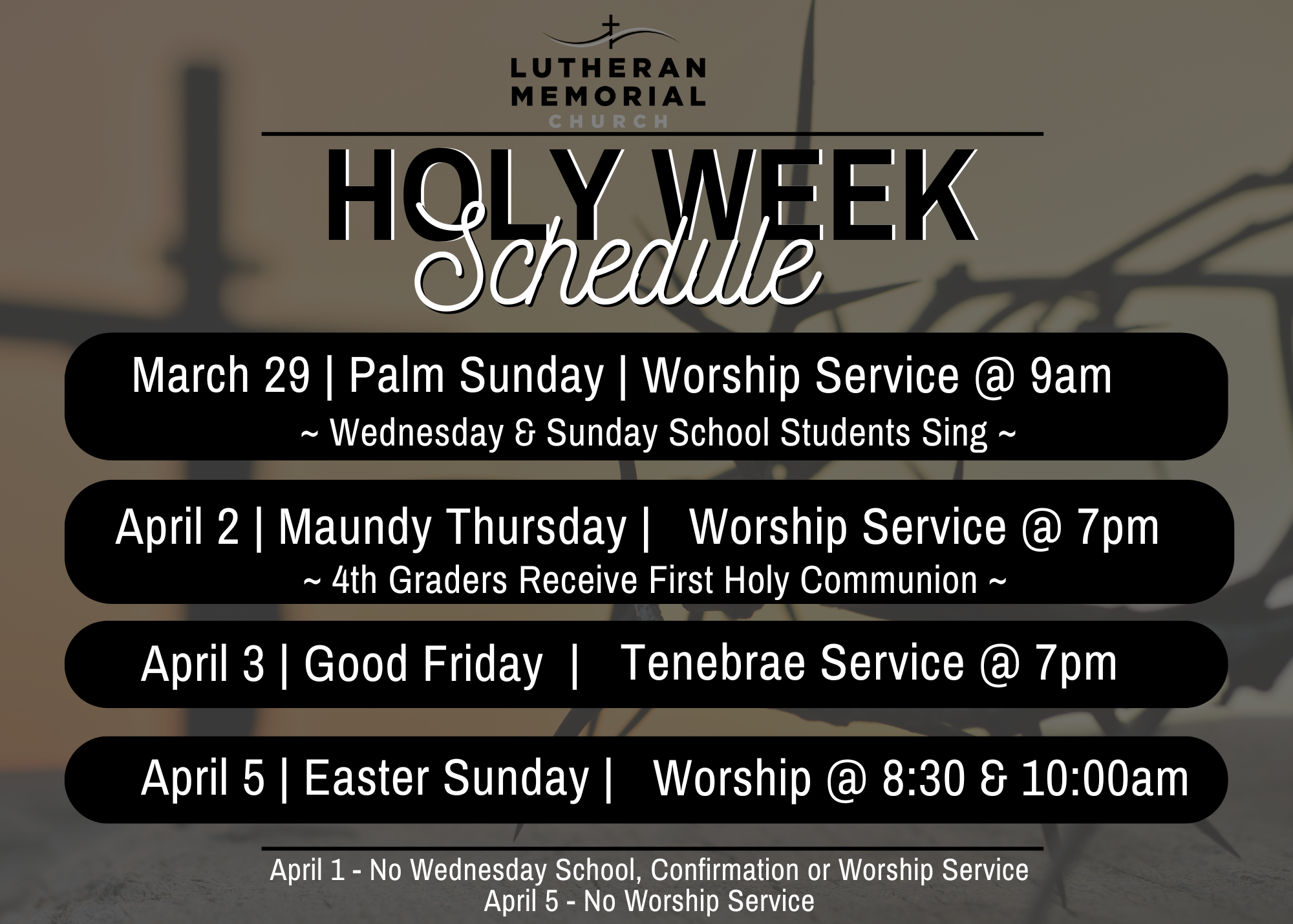 LUTHERAN MEMORIAL CHURCH

HOLY WEEK Schedule

March 29 | Palm Sunday | Worship Service @ 9am
~ Wednesday & Sunday School Students Sing ~

April 2 | Maundy Thursday | Worship Service @ 7pm
~ 4th Graders Receive First Holy Communion ~

April 3 | Good Friday | Tenebrae Service @ 7pm

April 5 | Easter Sunday | Worship @ 8:30 & 10:00am

April 1 - No Wednesday School, Confirmation or Worship Service
April 5 - No Worship Service